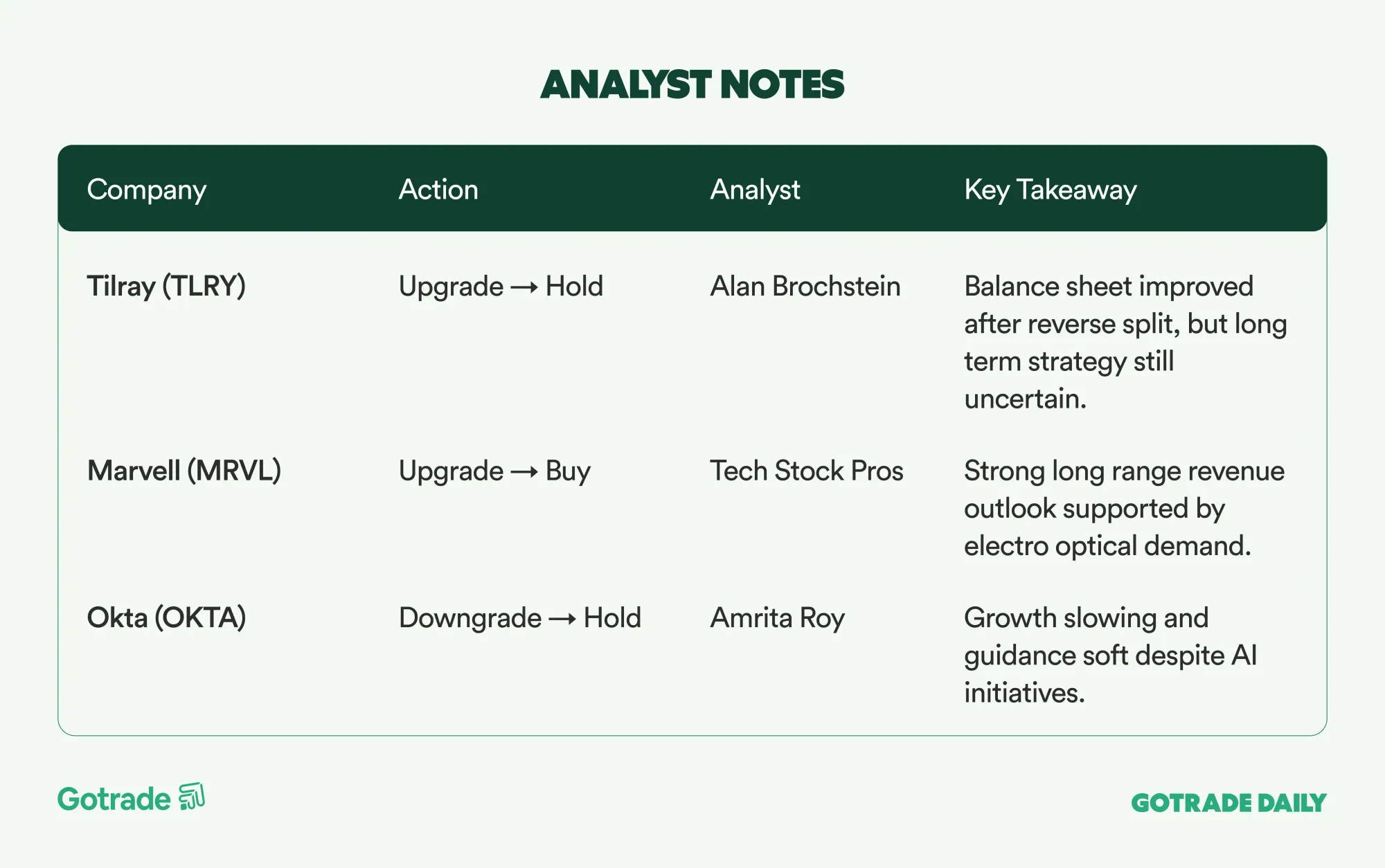 ANALYST NOTES

| Company | Action | Analyst | Key Takeaway |
|---|---|---|---|
| Tilray (TLRY) | Upgrade → Hold | Alan Brochstein | Balance sheet improved after reverse split, but long term strategy still uncertain. |
| Marvell (MRVL) | Upgrade → Buy | Tech Stock Pros | Strong long range revenue outlook supported by electro optical demand. |
| Okta (OKTA) | Downgrade → Hold | Amrita Roy | Growth slowing and guidance soft despite AI initiatives. |

Gotrade

GOTRADE DAILY